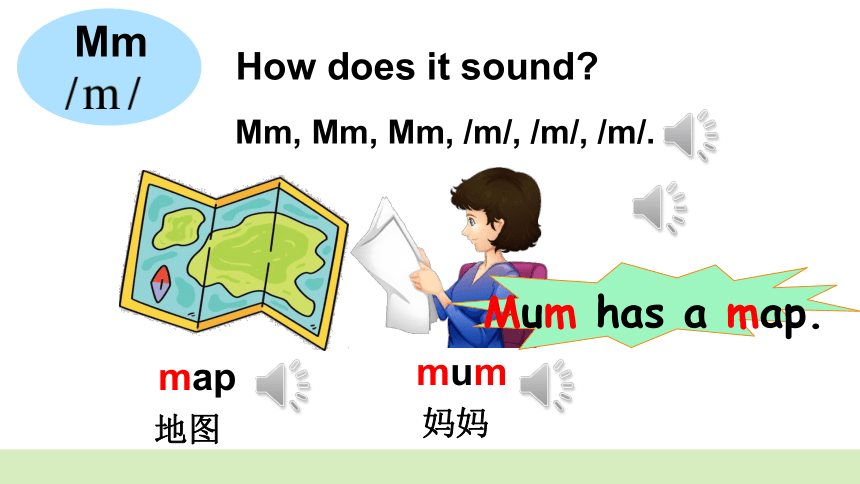 Mm
/m/

How does it sound?

Mm, Mm, Mm, /m/, /m/, /m/.

Mum has a map.

map
地图

mum
妈妈